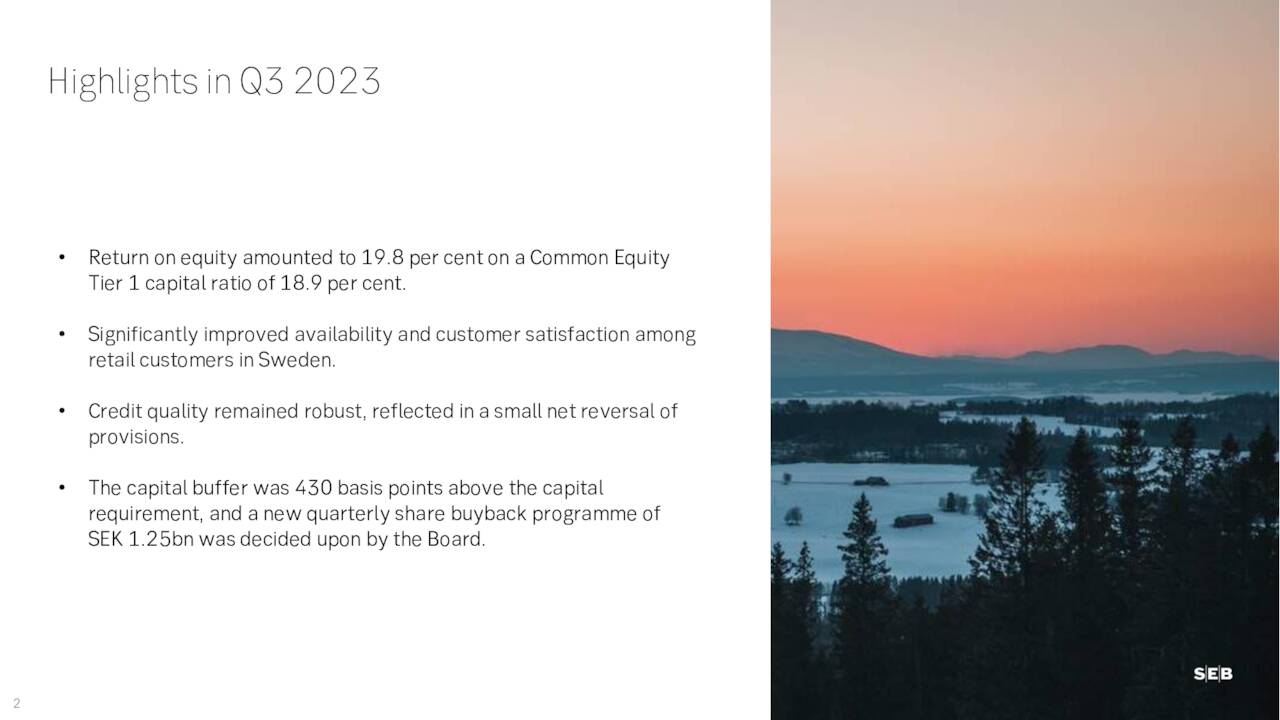 Highlights in Q3 2023

• Return on equity amounted to 19.8 per cent on a Common Equity Tier 1 capital ratio of 18.9 per cent.

• Significantly improved availability and customer satisfaction among retail customers in Sweden.

• Credit quality remained robust, reflected in a small net reversal of provisions.

• The capital buffer was 430 basis points above the capital requirement, and a new quarterly share buyback programme of SEK 1.25bn was decided upon by the Board.

2

SEB